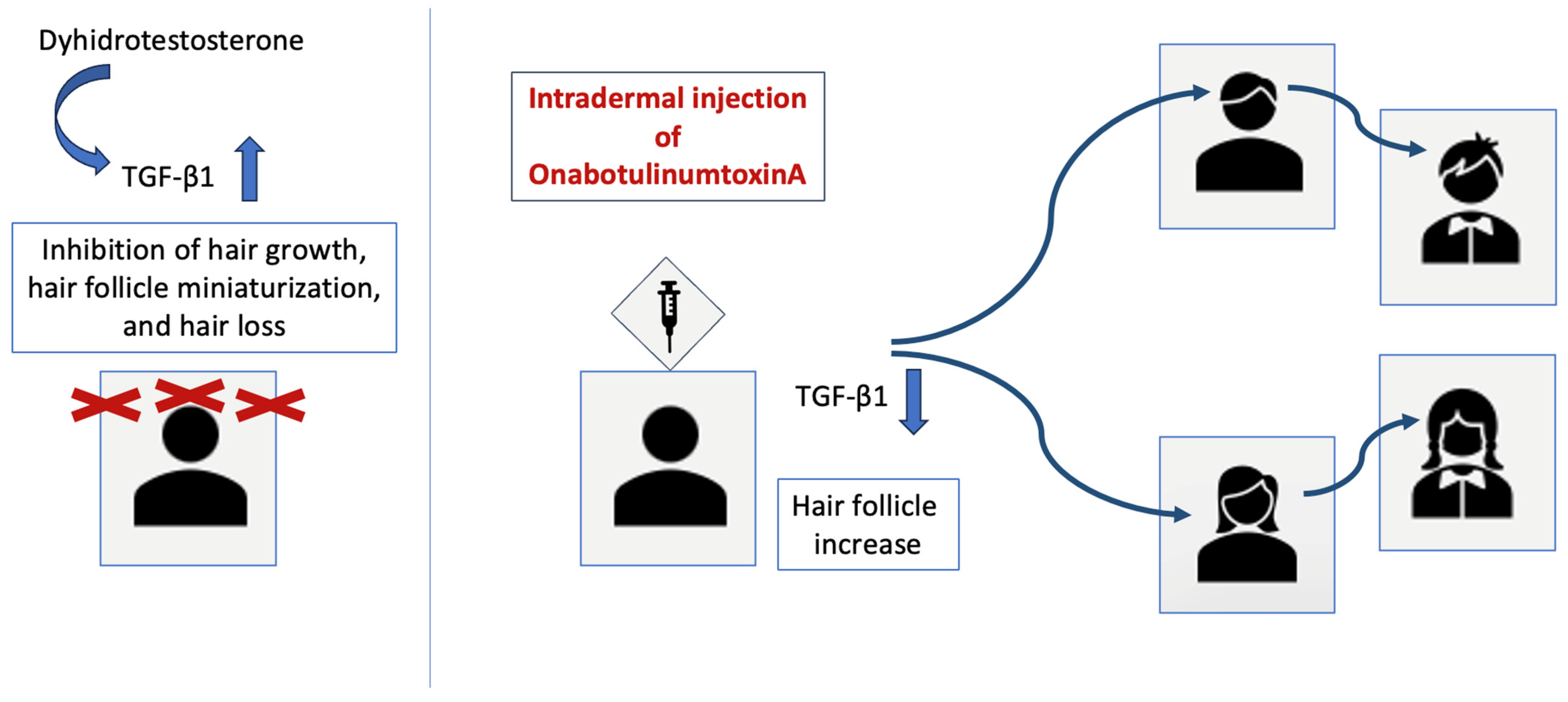 Dyhidrotestosterone

TGF-β1

Inhibition of hair growth, hair follicle miniaturization, and hair loss

Intradermal injection of OnabotulinumtoxinA

TGF-β1

Hair follicle increase